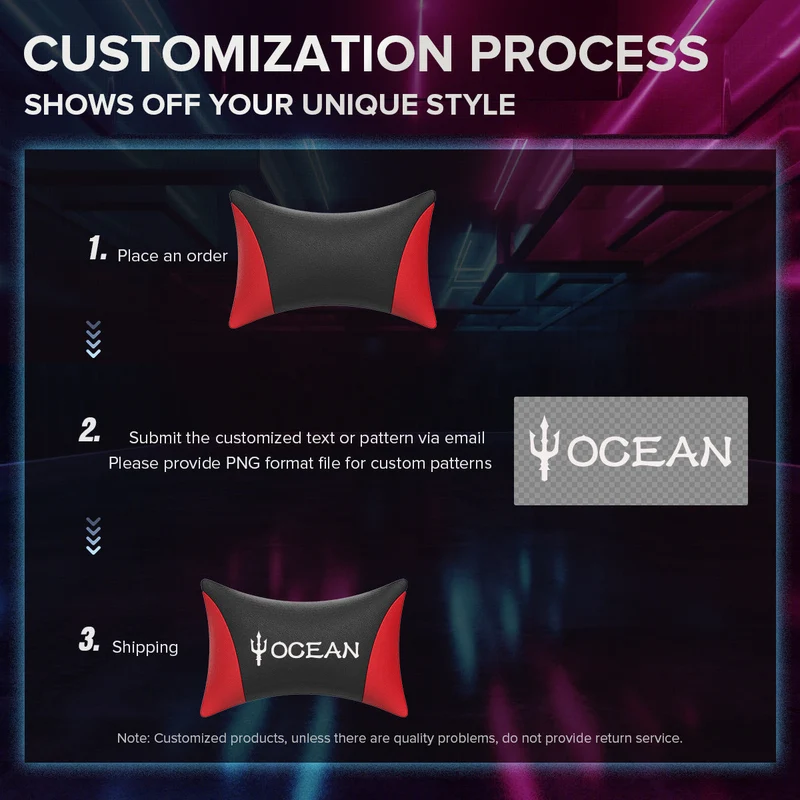 CUSTOMIZATION PROCESS
SHOWS OFF YOUR UNIQUE STYLE

1. Place an order

2. Submit the customized text or pattern via email
Please provide PNG format file for custom patterns

OCEAN

3. Shipping

OCEAN

Note: Customized products, unless there are quality problems, do not provide return service.